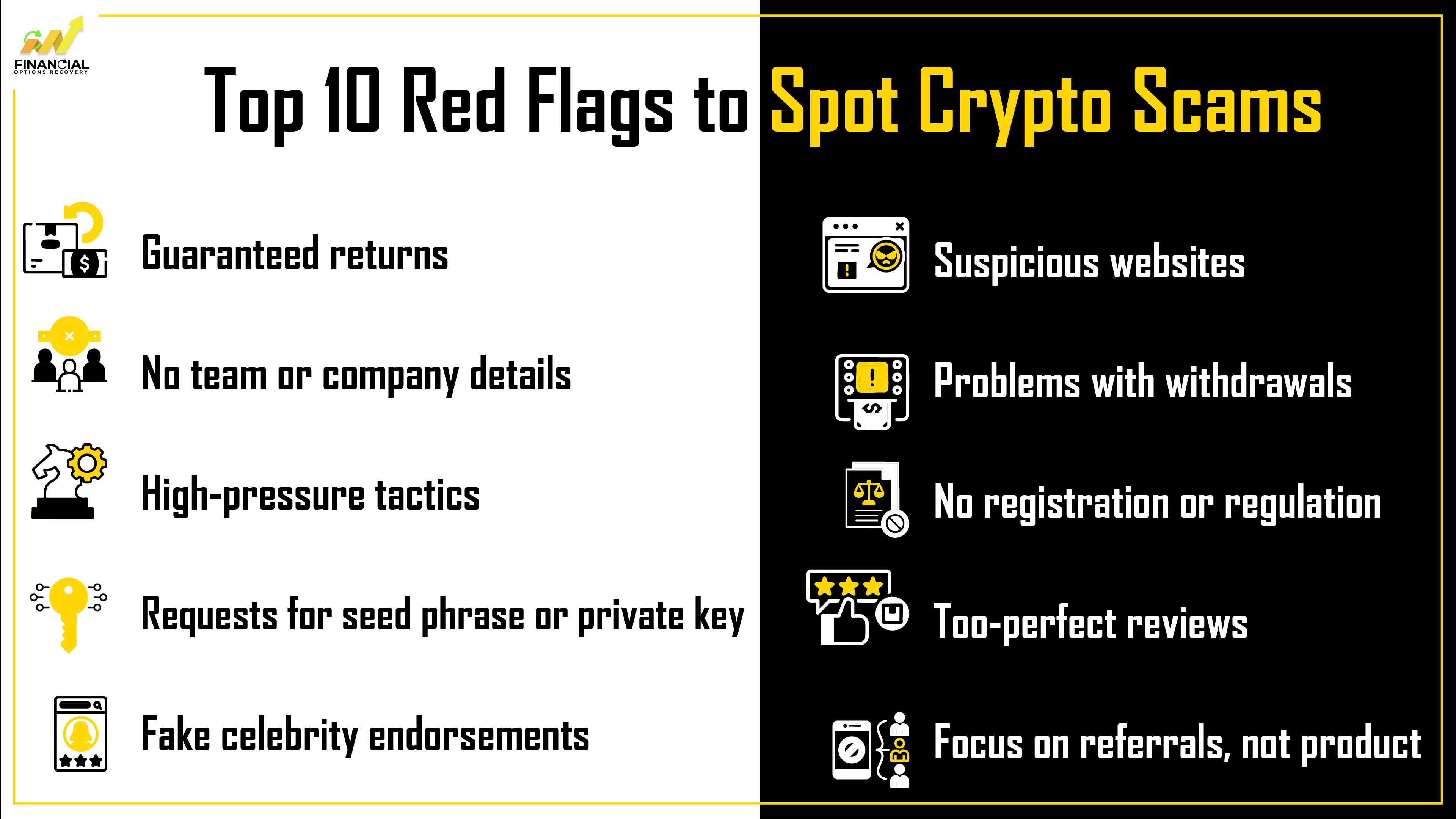 FINANCIAL
OPTIONS RECOVERY

Top 10 Red Flags to Spot Crypto Scams

Guaranteed returns

No team or company details

High-pressure tactics

Requests for seed phrase or private key

Fake celebrity endorsements

Suspicious websites

Problems with withdrawals

No registration or regulation

Too-perfect reviews

Focus on referrals, not product